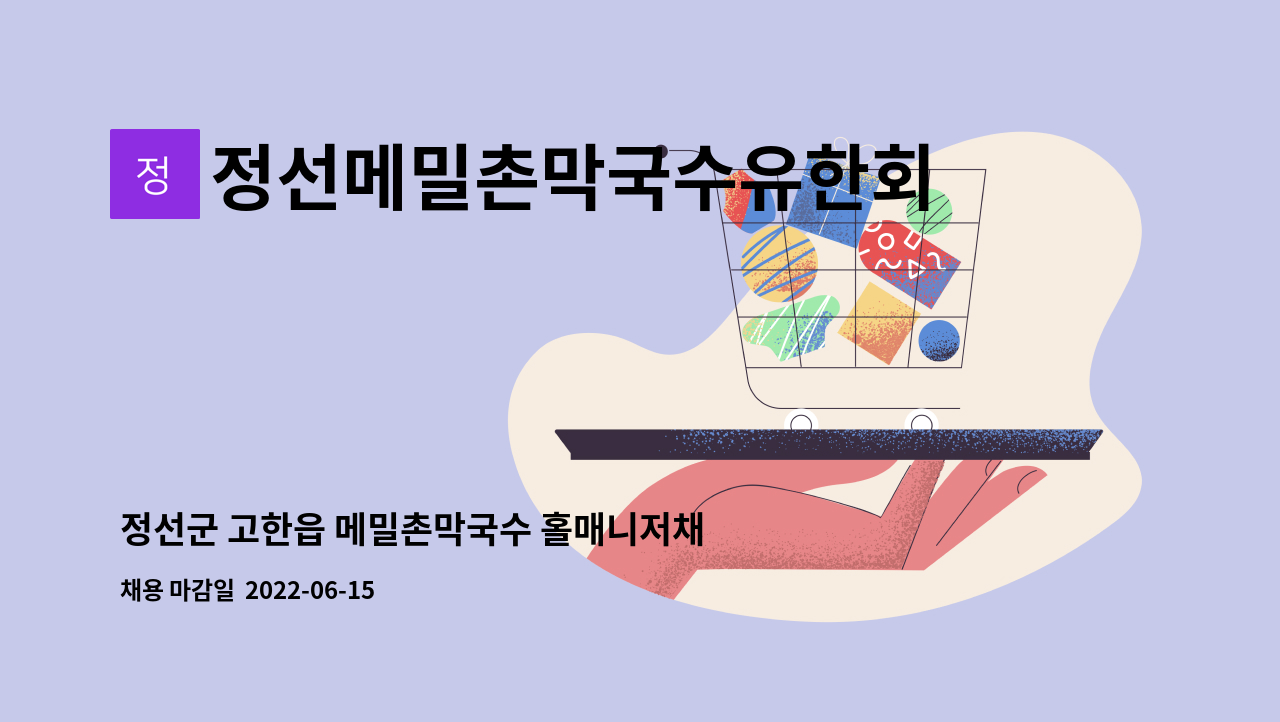 정

정선메밀촌막국수유한회

정선군 고한읍 메밀촌막국수 홀매니저채

채용 마감일 2022-06-15